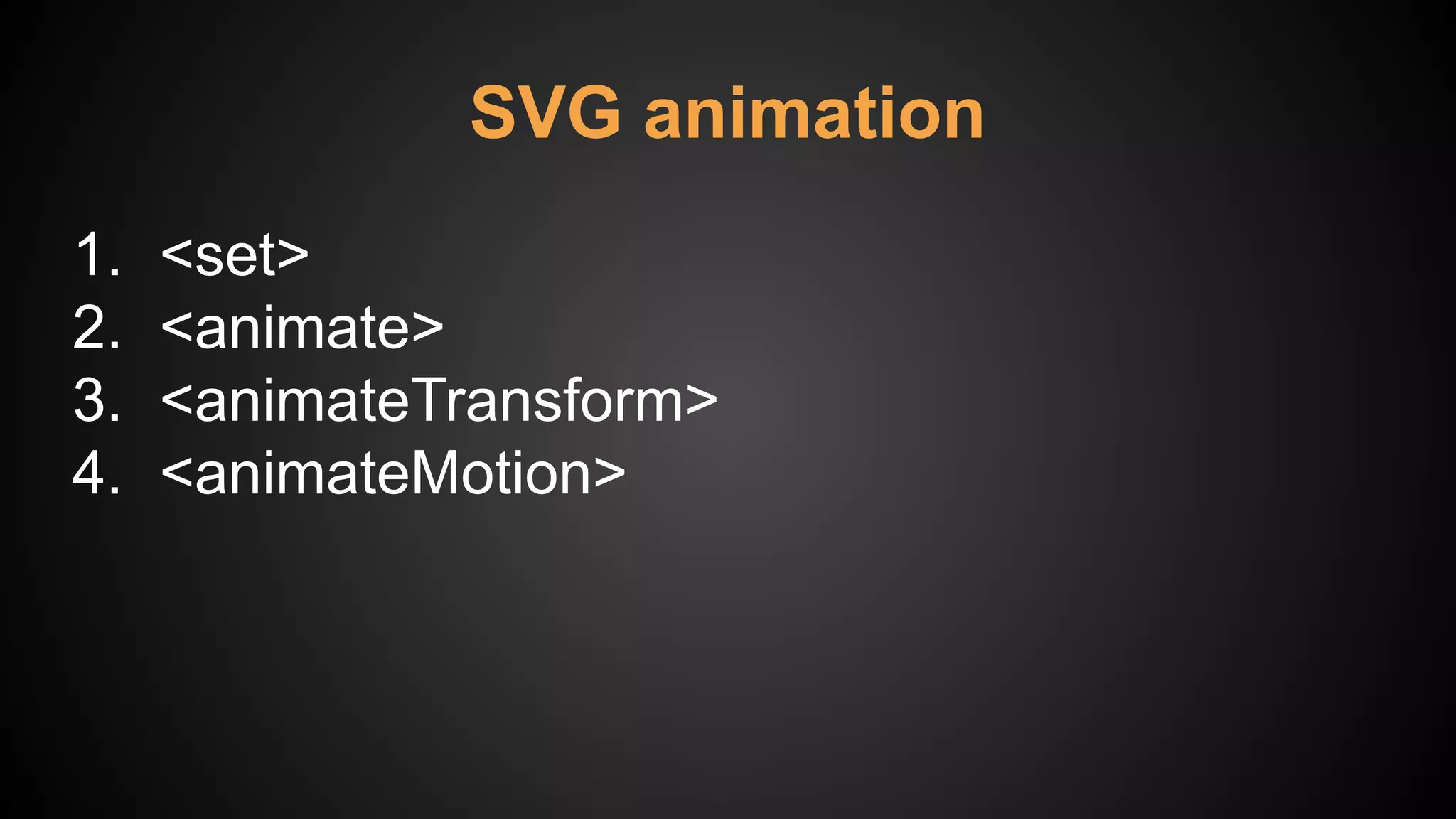 SVG animation

1. <set>
2. <animate>
3. <animateTransform>
4. <animateMotion>